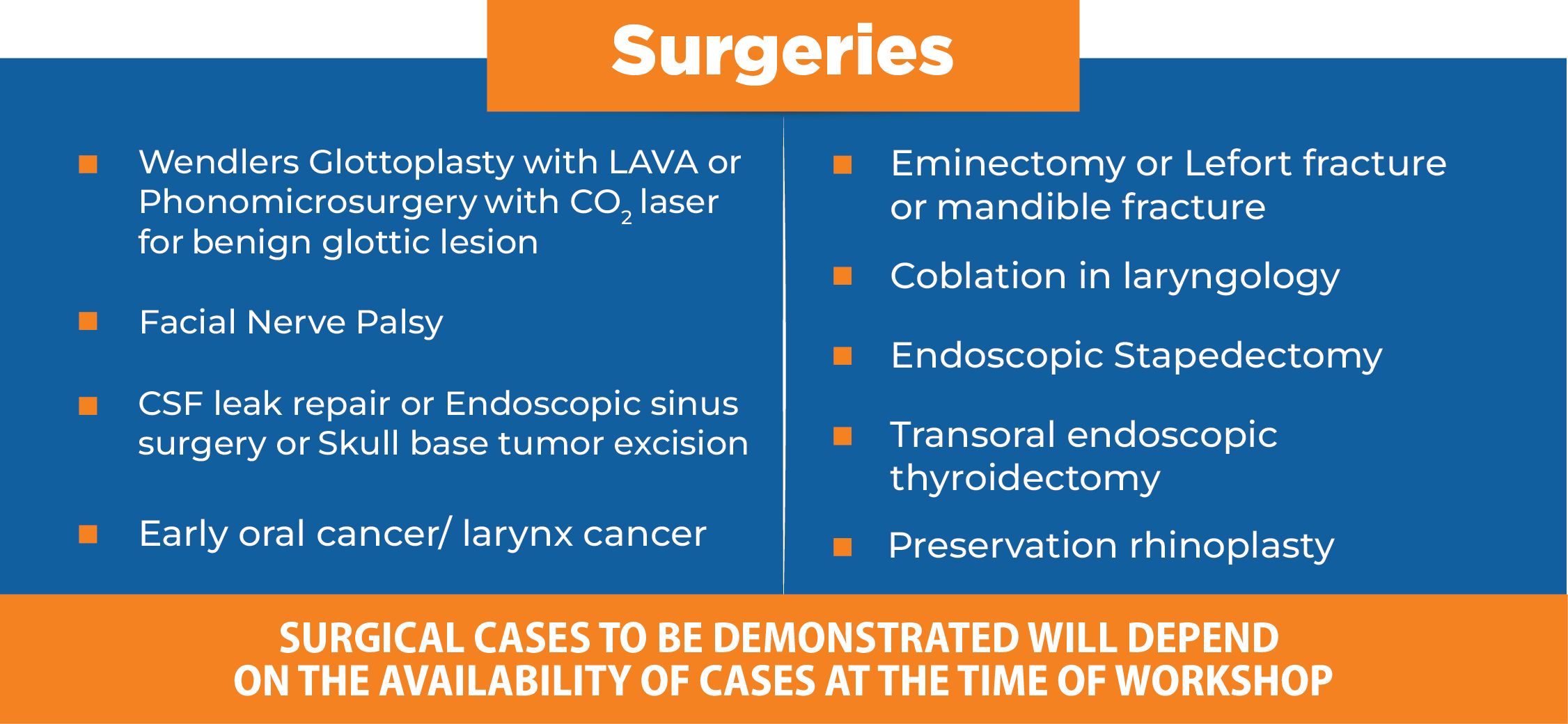 Surgeries

■ Wendlers Glottoplasty with LAVA or Phonomicrosurgery with $CO_2$ laser for benign glottic lesion

■ Facial Nerve Palsy

■ CSF leak repair or Endoscopic sinus surgery or Skull base tumor excision

■ Early oral cancer/ larynx cancer

■ Eminectomy or Lefort fracture or mandible fracture

■ Coblation in laryngology

■ Endoscopic Stapedectomy

■ Transoral endoscopic thyroidectomy

■ Preservation rhinoplasty

SURGICAL CASES TO BE DEMONSTRATED WILL DEPEND ON THE AVAILABILITY OF CASES AT THE TIME OF WORKSHOP